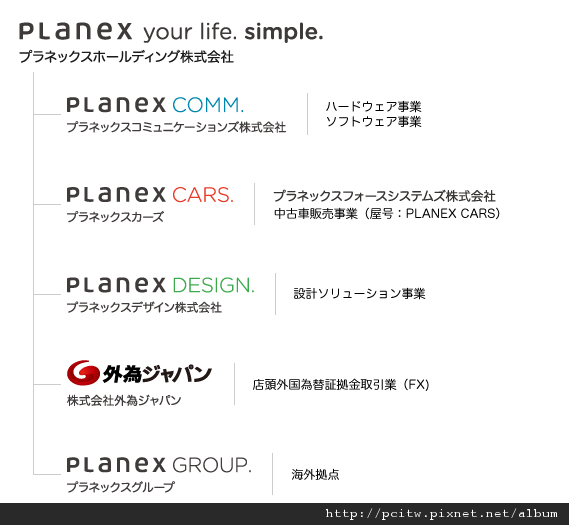 PLANEX your life. simple.
プラネックスホールディング株式会社

PLANEX COMM.
プラネックスコミュニケーションズ株式会社

ハードウェア事業
ソフトウェア事業

PLANEX CARS.
プラネックスカーズ

プラネックスフォースシステムズ株式会社
中古車販売事業（屋号：PLANEX CARS）

PLANEX DESIGN.
プラネックスデザイン株式会社

設計ソリューション事業

外為ジャパン
株式会社外為ジャパン

店頭外国為替証拠金取引業（FX）

PLANEX GROUP.
プラネックスグループ

海外拠点

http://pcitw.pixnet.net/album